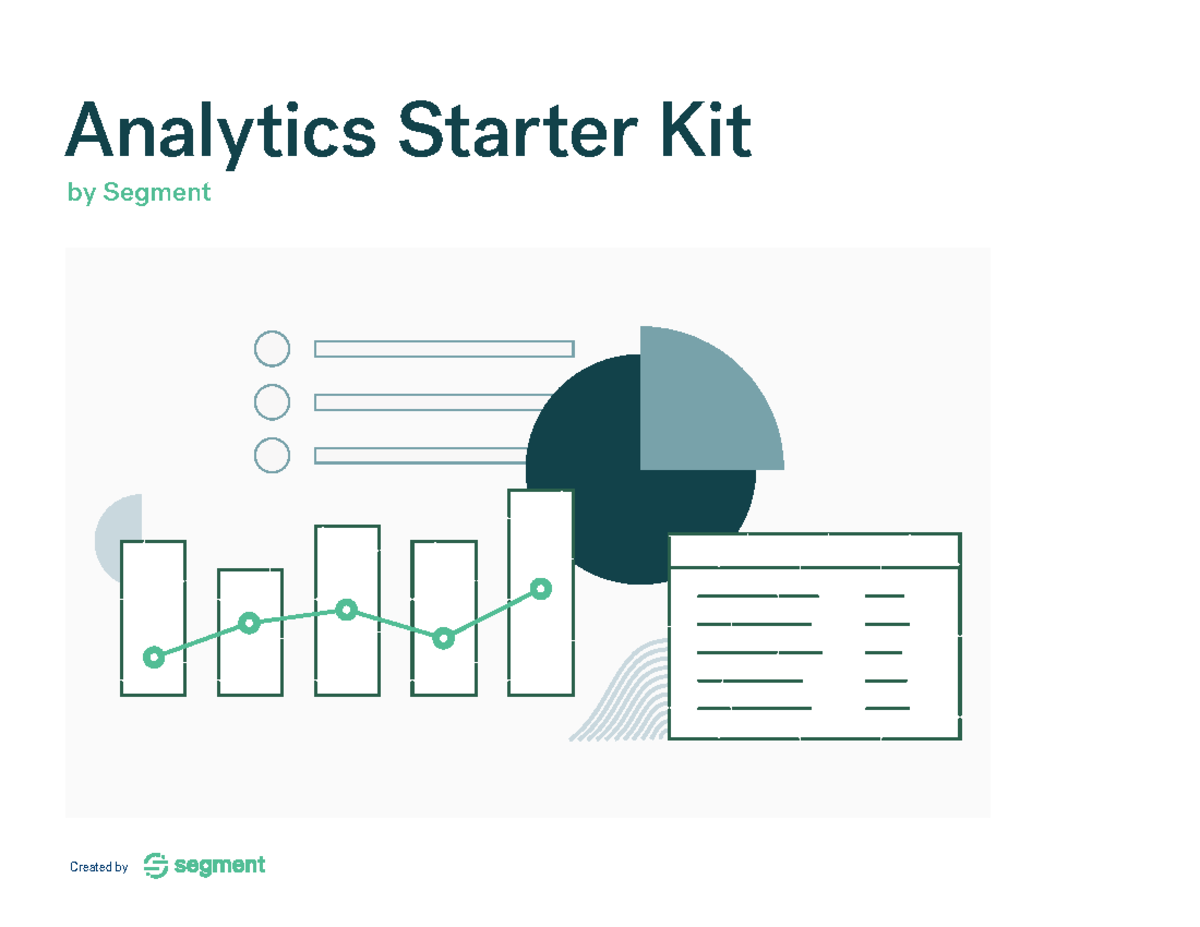 Analytics Starter Kit

by Segment

Created by segment